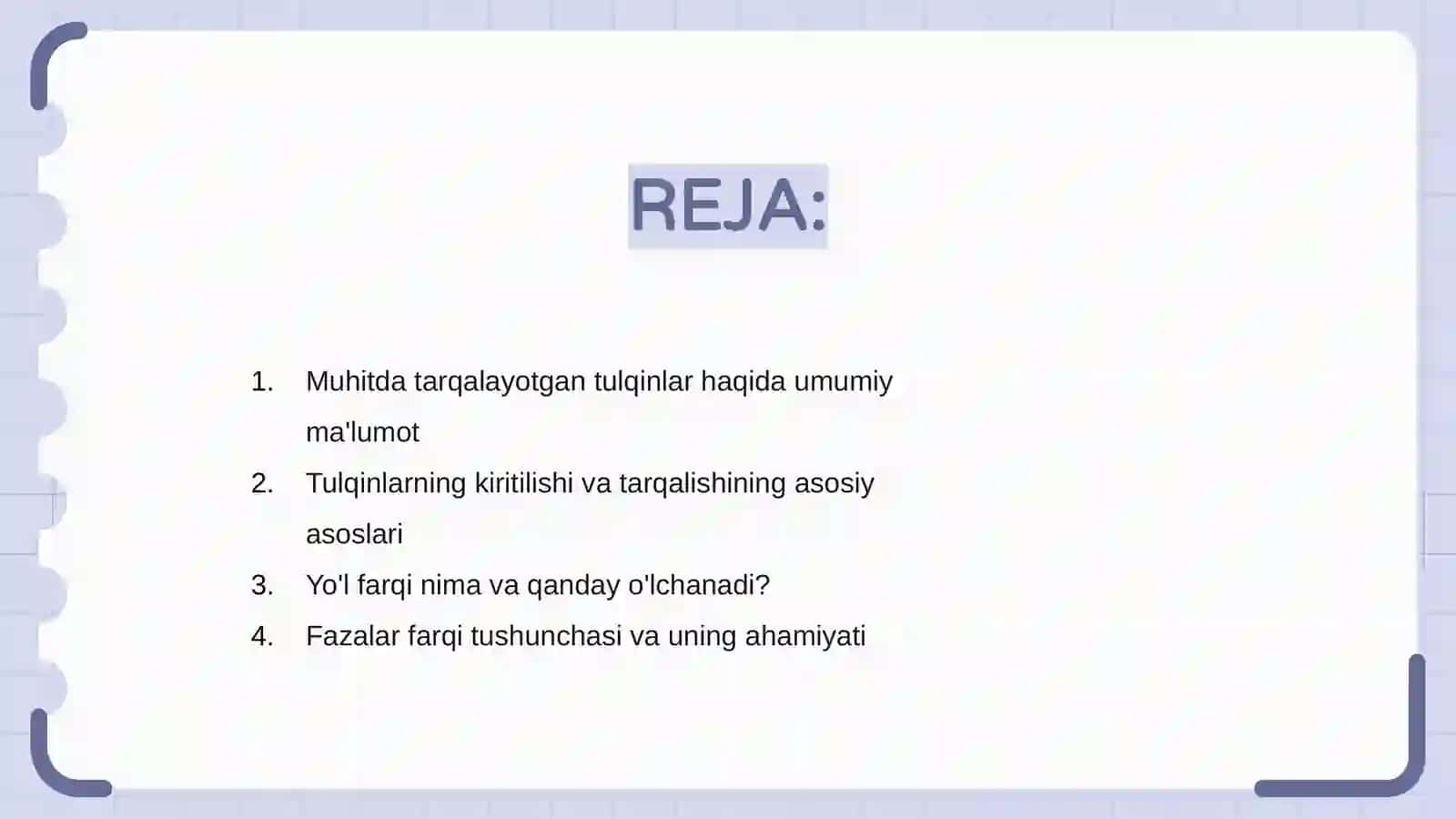 REJA:

1. Muhitda tarqalayotgan tulqinlar haqida umumiy ma'lumot
2. Tulqinlarning kiritilishi va tarqalishining asosiy asoslari
3. Yo'l farqi nima va qanday o'lchanadi?
4. Fazalar farqi tushunchasi va uning ahamiyati